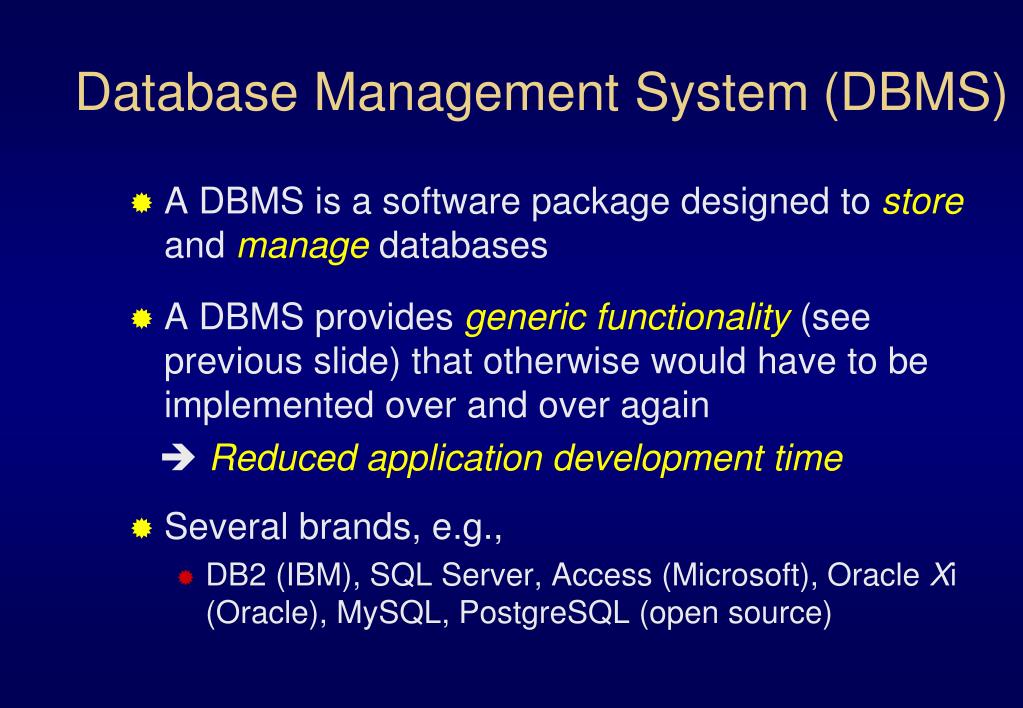 Database Management System (DBMS)

A DBMS is a software package designed to store and manage databases

A DBMS provides generic functionality (see previous slide) that otherwise would have to be implemented over and over again

➔ Reduced application development time

Several brands, e.g.,

DB2 (IBM), SQL Server, Access (Microsoft), Oracle Xi (Oracle), MySQL, PostgreSQL (open source)